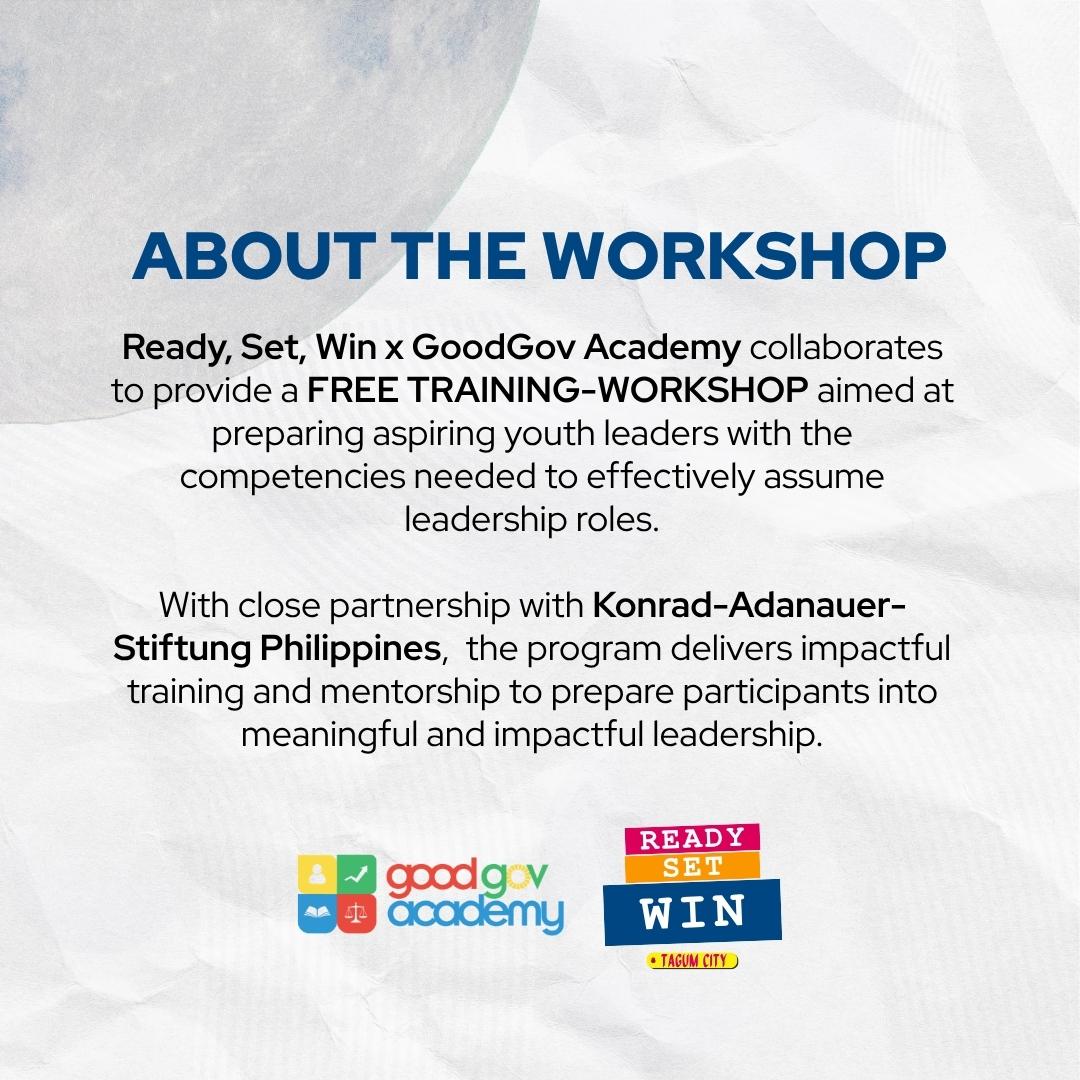 ABOUT THE WORKSHOP

Ready, Set, Win x GoodGov Academy collaborates to provide a FREE TRAINING-WORKSHOP aimed at preparing aspiring youth leaders with the competencies needed to effectively assume leadership roles.

With close partnership with Konrad-Adanauer-Stiftung Philippines, the program delivers impactful training and mentorship to prepare participants into meaningful and impactful leadership.

good gov academy

READY SET WIN • TAGUM CITY